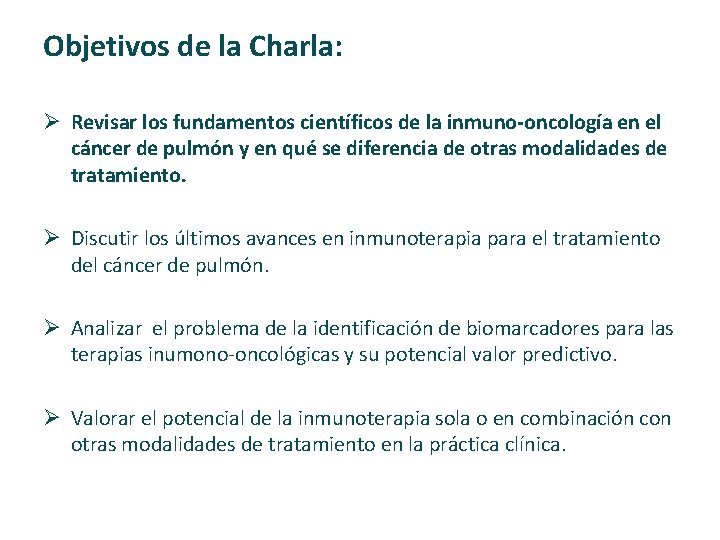 Objetivos de la Charla:

➢ Revisar los fundamentos científicos de la inmuno-oncología en el cáncer de pulmón y en qué se diferencia de otras modalidades de tratamiento.

➢ Discutir los últimos avances en inmunoterapia para el tratamiento del cáncer de pulmón.

➢ Analizar el problema de la identificación de biomarcadores para las terapias inumono-oncológicas y su potencial valor predictivo.

➢ Valorar el potencial de la inmunoterapia sola o en combinación con otras modalidades de tratamiento en la práctica clínica.